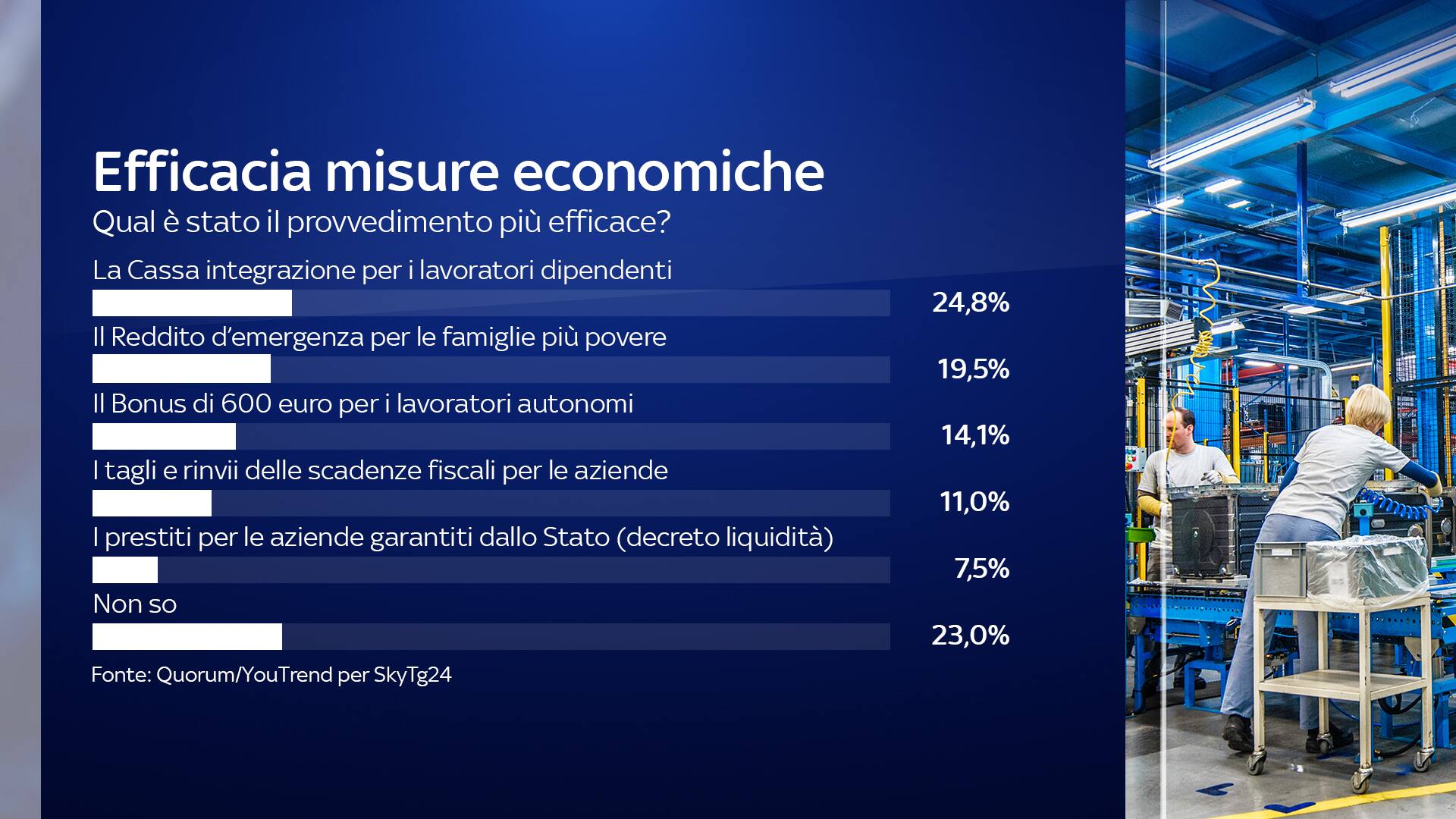 Efficacia misure economiche

Qual è stato il provvedimento più efficace?

La Cassa integrazione per i lavoratori dipendenti
24,8%

Il Reddito d'emergenza per le famiglie più povere
19,5%

Il Bonus di 600 euro per i lavoratori autonomi
14,1%

I tagli e rinvii delle scadenze fiscali per le aziende
11,0%

I prestiti per le aziende garantiti dallo Stato (decreto liquidità)
7,5%

Non so
23,0%

Fonte: Quorum/YouTrend per SkyTg24